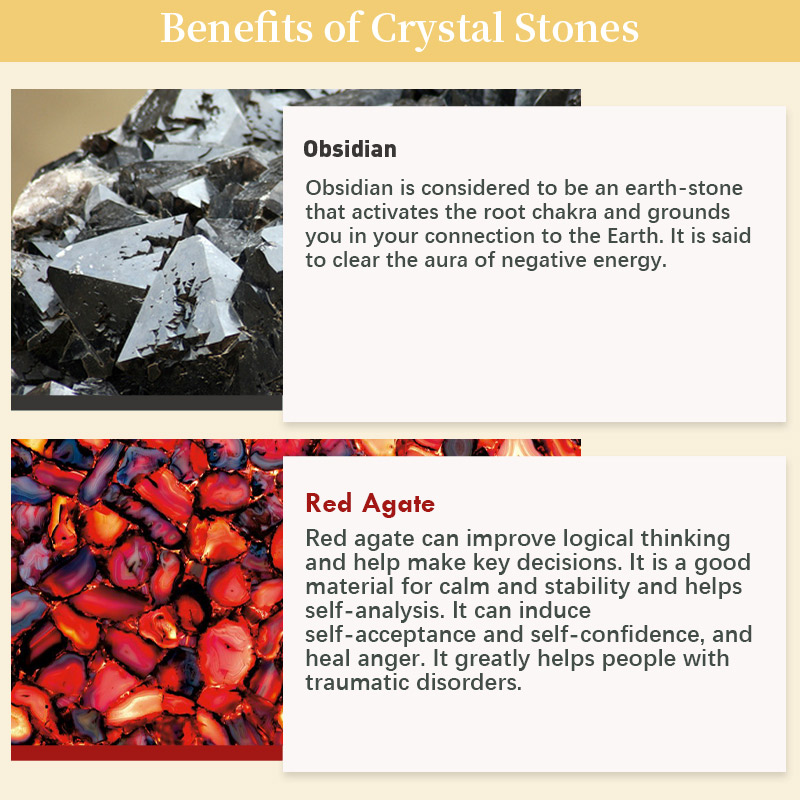 Benefits of Crystal Stones

Obsidian

Obsidian is considered to be an earth-stone that activates the root chakra and grounds you in your connection to the Earth. It is said to clear the aura of negative energy.

Red Agate

Red agate can improve logical thinking and help make key decisions. It is a good material for calm and stability and helps self-analysis. It can induce self-acceptance and self-confidence, and heal anger. It greatly helps people with traumatic disorders.